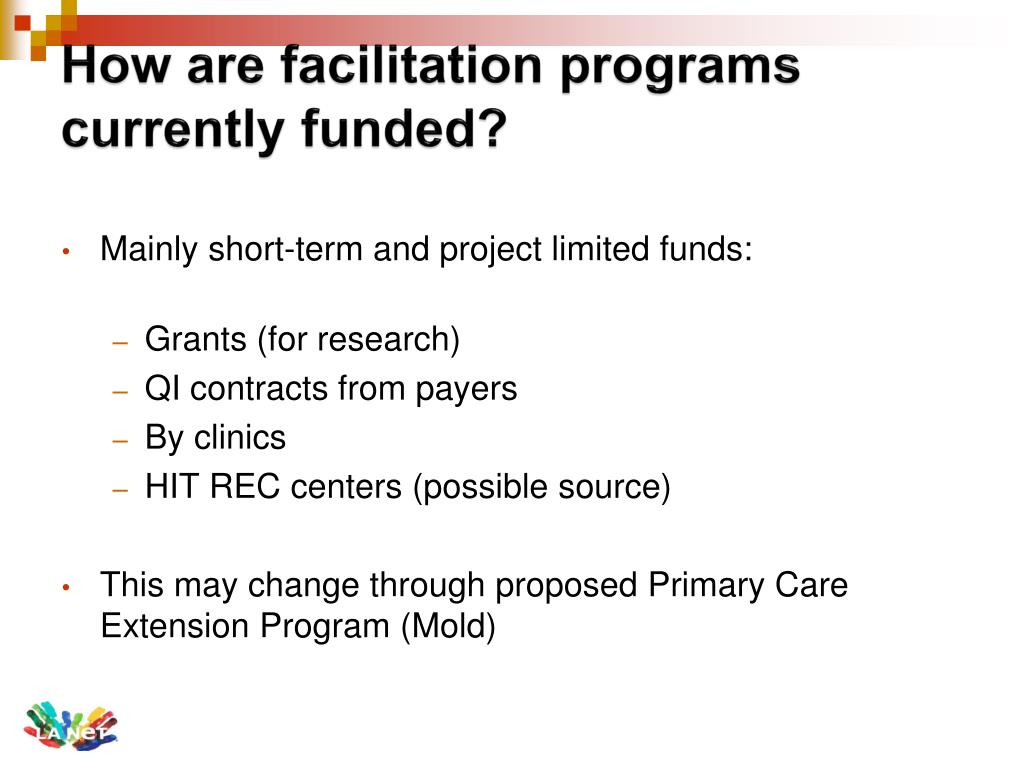 How are facilitation programs currently funded?

• Mainly short-term and project limited funds:

– Grants (for research)
– QI contracts from payers
– By clinics
– HIT REC centers (possible source)

• This may change through proposed Primary Care Extension Program (Mold)

LA NeT